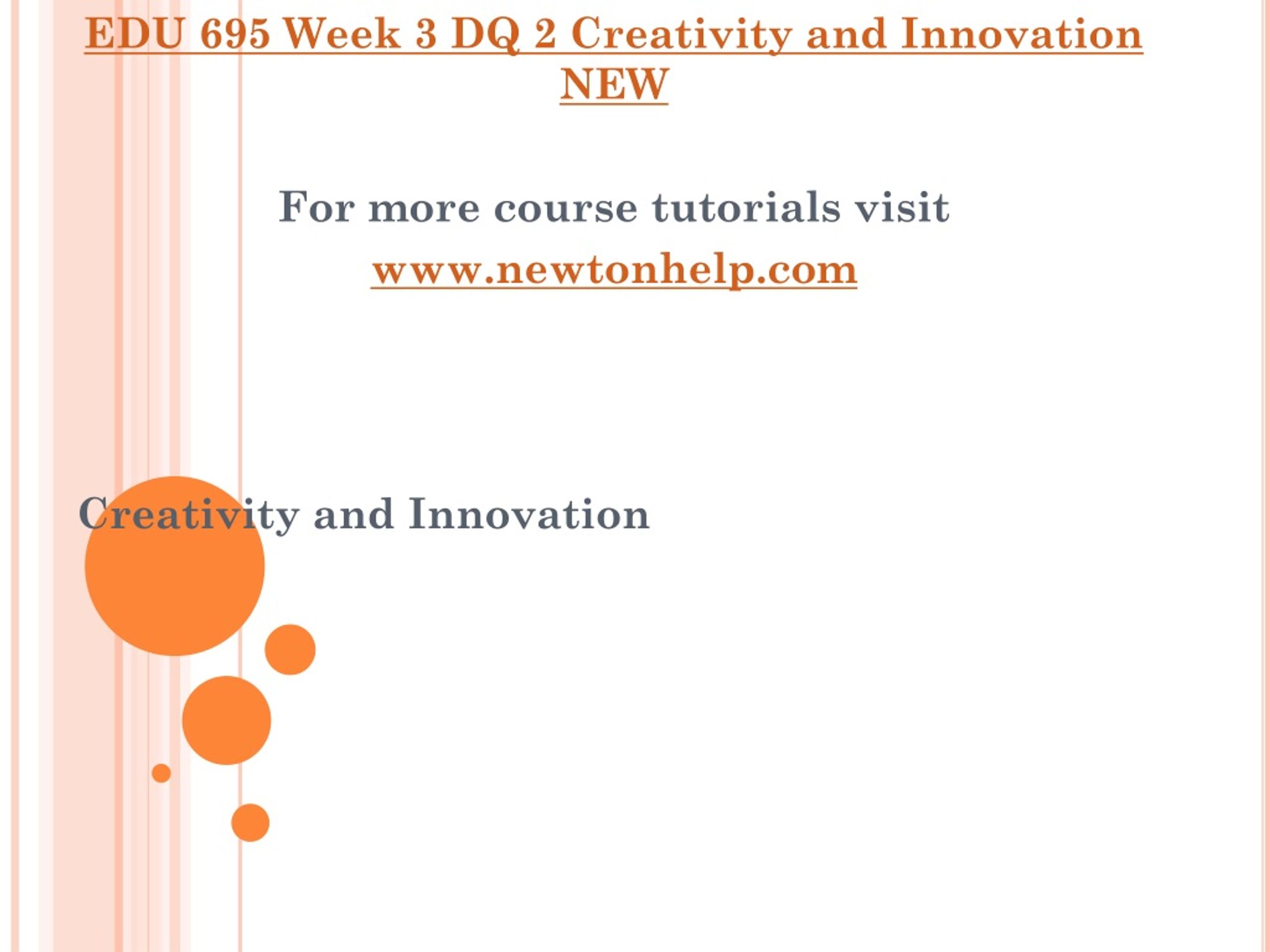 EDU 695 Week 3 DQ 2 Creativity and Innovation NEW

For more course tutorials visit
www.newtonhelp.com

Creativity and Innovation